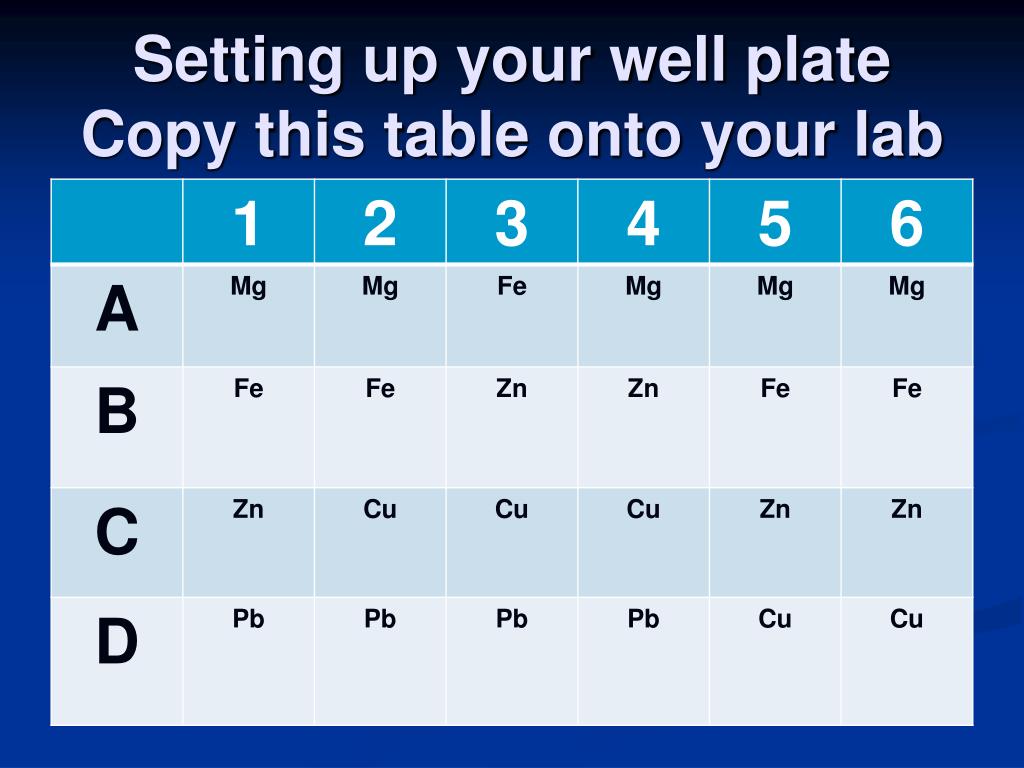 Setting up your well plate
Copy this table onto your lab

| | 1 | 2 | 3 | 4 | 5 | 6 |
|---|---|---|---|---|---|---|
| A | Mg | Mg | Fe | Mg | Mg | Mg |
| B | Fe | Fe | Zn | Zn | Fe | Fe |
| C | Zn | Cu | Cu | Cu | Zn | Zn |
| D | Pb | Pb | Pb | Pb | Cu | Cu |